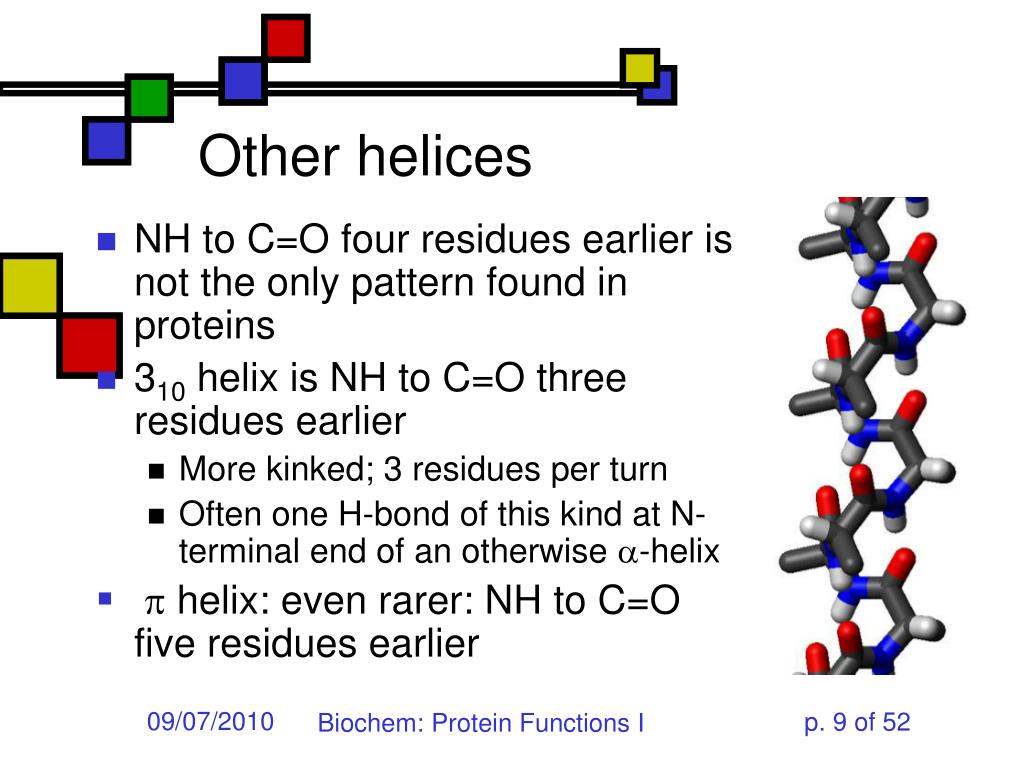 Other helices

- NH to C=O four residues earlier is not the only pattern found in proteins
- $3_{10}$ helix is NH to C=O three residues earlier
  - More kinked; 3 residues per turn
  - Often one H-bond of this kind at N-terminal end of an otherwise $\alpha$-helix
- $\pi$ helix: even rarer: NH to C=O five residues earlier

09/07/2010 Biochem: Protein Functions I p. 9 of 52